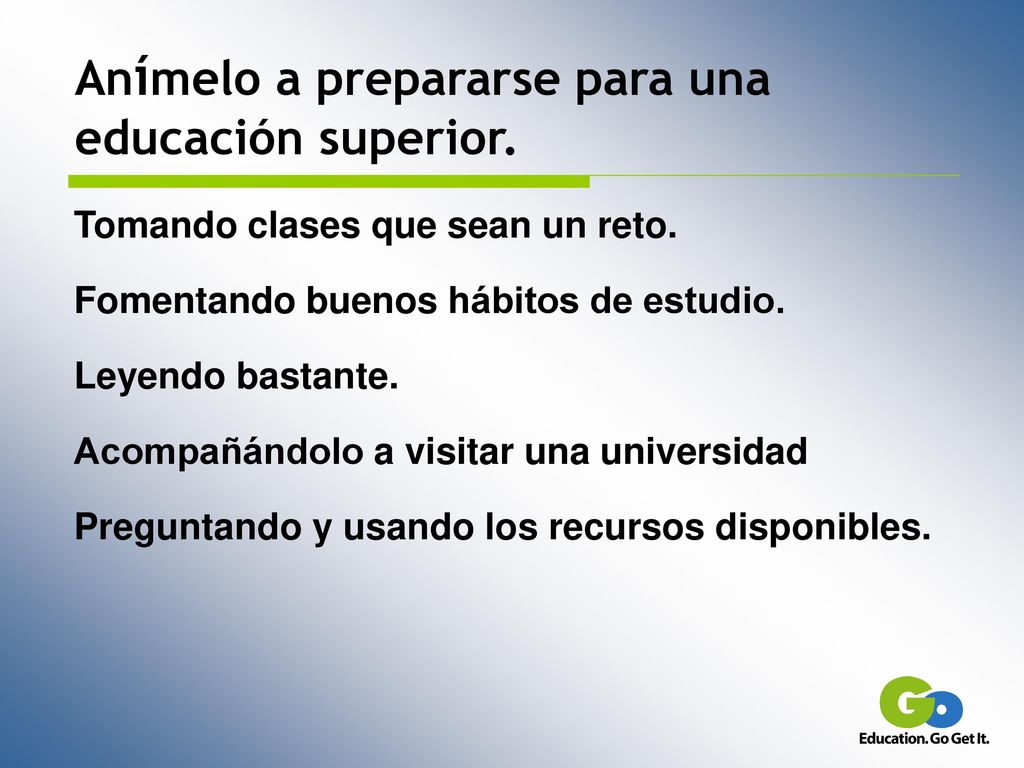 Anímelo a prepararse para una educación superior.

Tomando clases que sean un reto.

Fomentando buenos hábitos de estudio.

Leyendo bastante.

Acompañándolo a visitar una universidad

Preguntando y usando los recursos disponibles.

Go

Education. Go Get It.